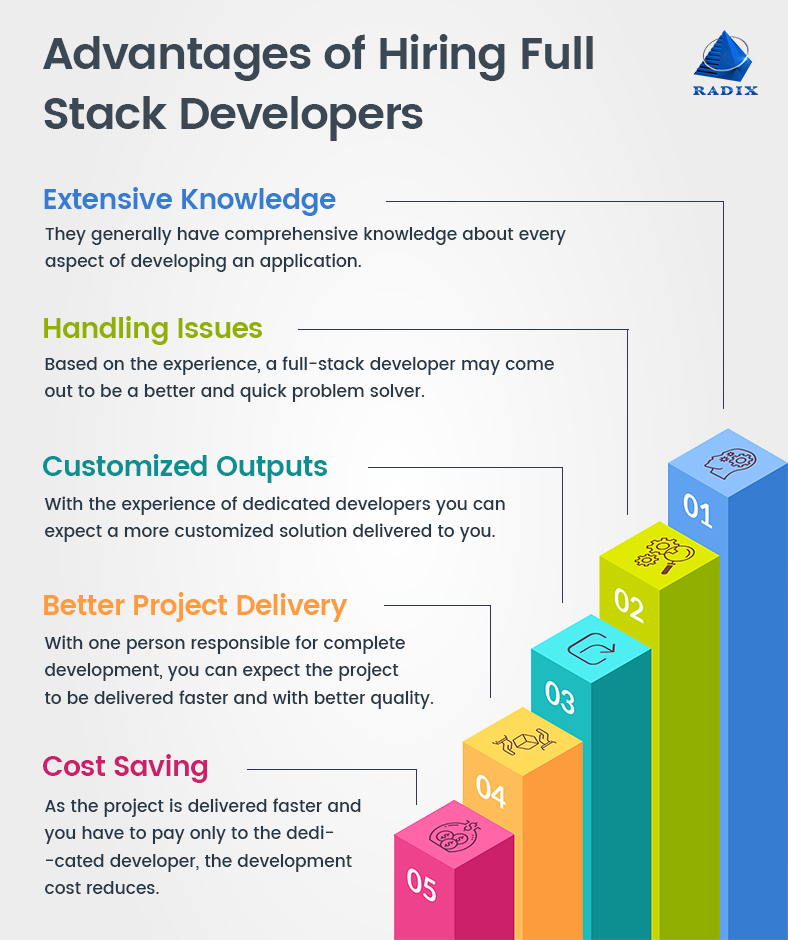 Advantages of Hiring Full Stack Developers

RADIX

Extensive Knowledge

They generally have comprehensive knowledge about every aspect of developing an application.

Handling Issues

Based on the experience, a full-stack developer may come out to be a better and quick problem solver.

Customized Outputs

With the experience of dedicated developers you can expect a more customized solution delivered to you.

Better Project Delivery

With one person responsible for complete development, you can expect the project to be delivered faster and with better quality.

Cost Saving

As the project is delivered faster and you have to pay only to the dedi--cated developer, the development cost reduces.

01

02

03

04

05